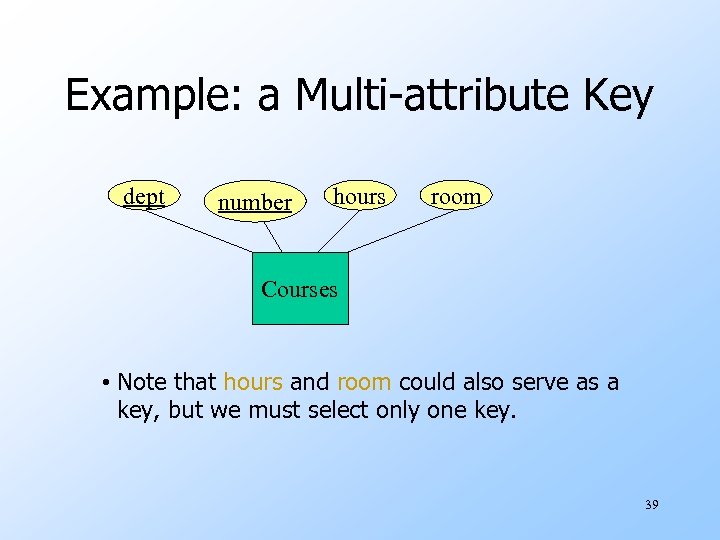 Example: a Multi-attribute Key

dept
number
hours
room

Courses

• Note that hours and room could also serve as a key, but we must select only one key.

39